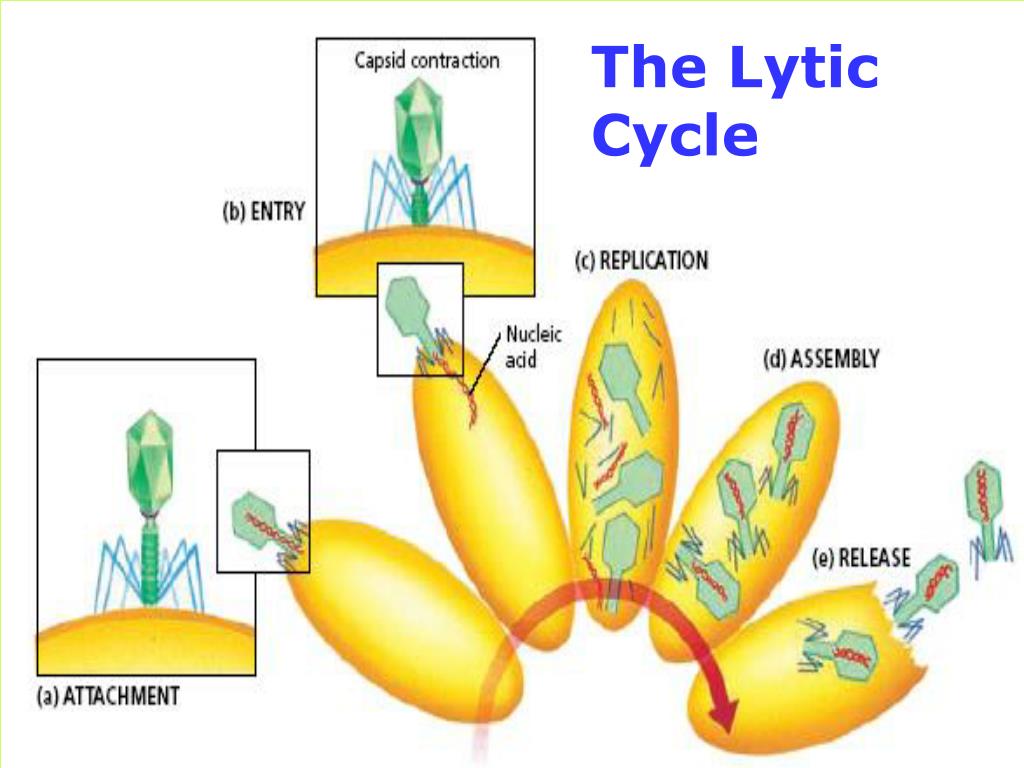 The Lytic Cycle

Capsid contraction

(b) ENTRY

(c) REPLICATION

Nucleic acid

(d) ASSEMBLY

(e) RELEASE

(a) ATTACHMENT